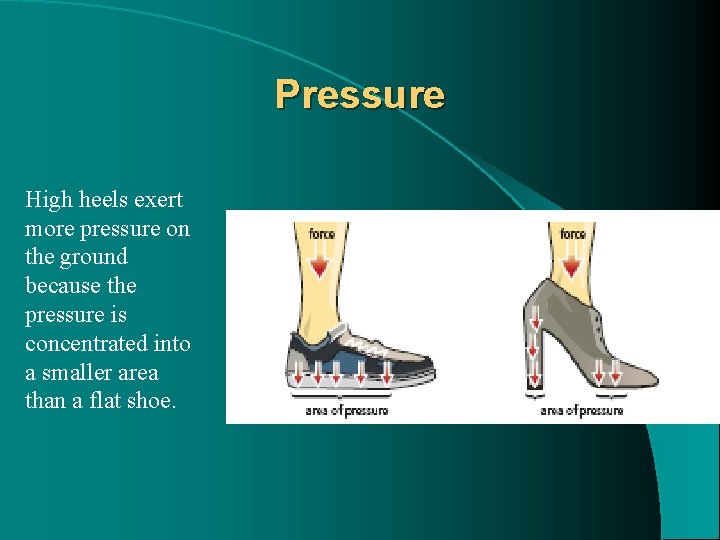 Pressure

High heels exert more pressure on the ground because the pressure is concentrated into a smaller area than a flat shoe.

force

area of pressure

force

area of pressure